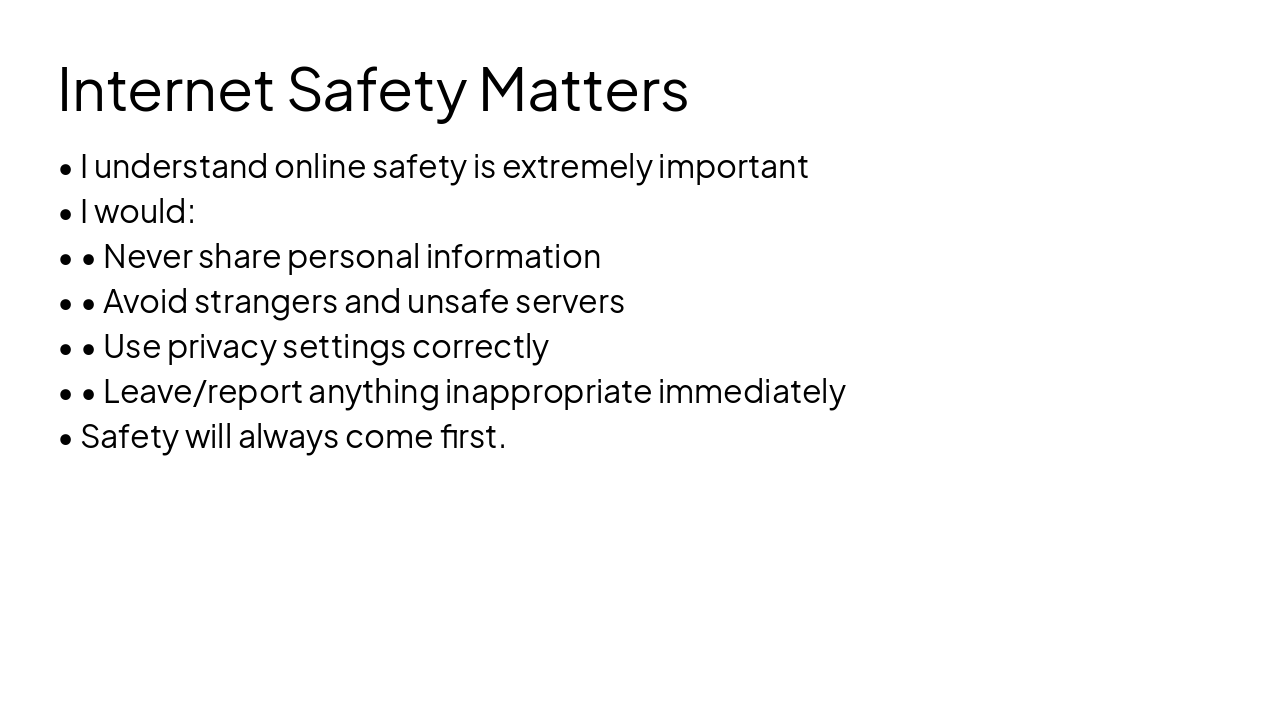 Internet Safety Matters

• I understand online safety is extremely important
• I would:
• • Never share personal information
• • Avoid strangers and unsafe servers
• • Use privacy settings correctly
• • Leave/report anything inappropriate immediately
• Safety will always come first.